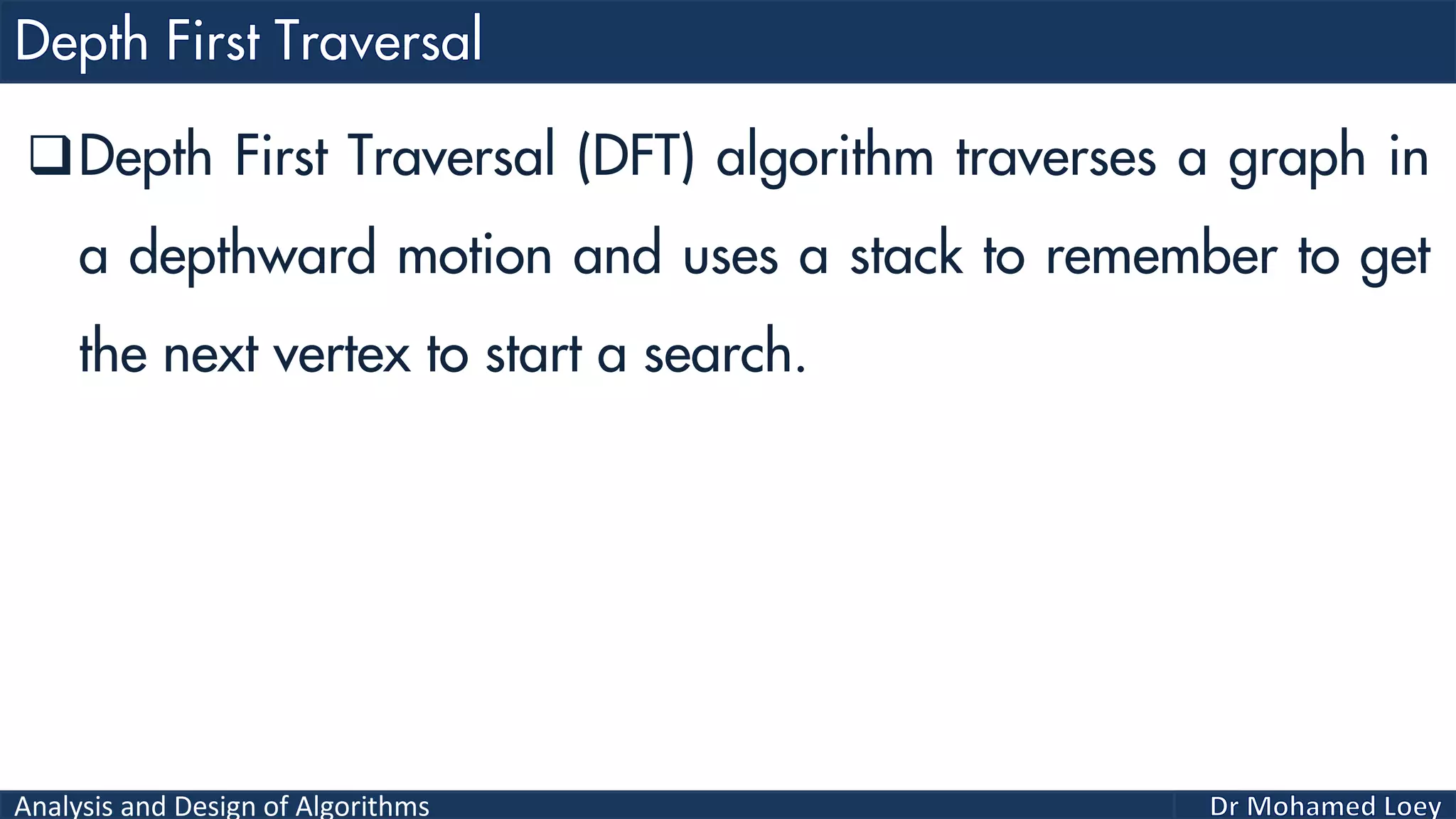 Depth First Traversal

❑ Depth First Traversal (DFT) algorithm traverses a graph in a depthward motion and uses a stack to remember to get the next vertex to start a search.

Analysis and Design of Algorithms

Dr Mohamed Loey